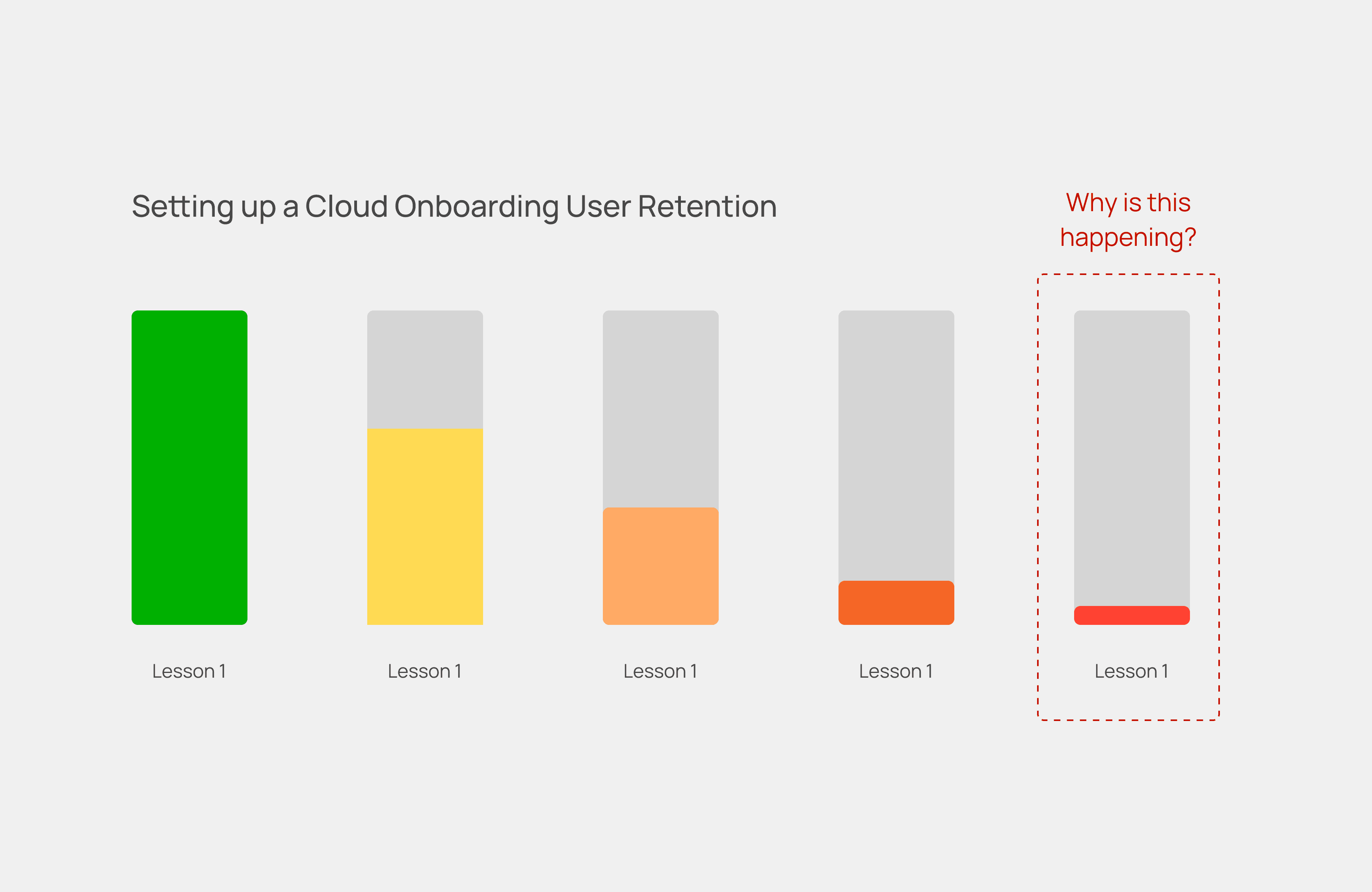 Setting up a Cloud Onboarding User Retention

Why is this happening?

Lesson 1

Lesson 1

Lesson 1

Lesson 1

Lesson 1